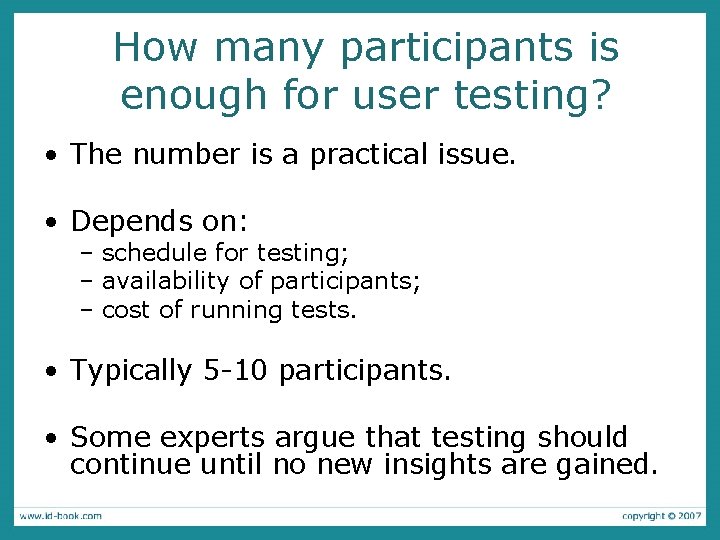 How many participants is enough for user testing?

• The number is a practical issue.

• Depends on:
– schedule for testing;
– availability of participants;
– cost of running tests.

• Typically 5-10 participants.

• Some experts argue that testing should continue until no new insights are gained.

www.id-book.com

copyright © 2007